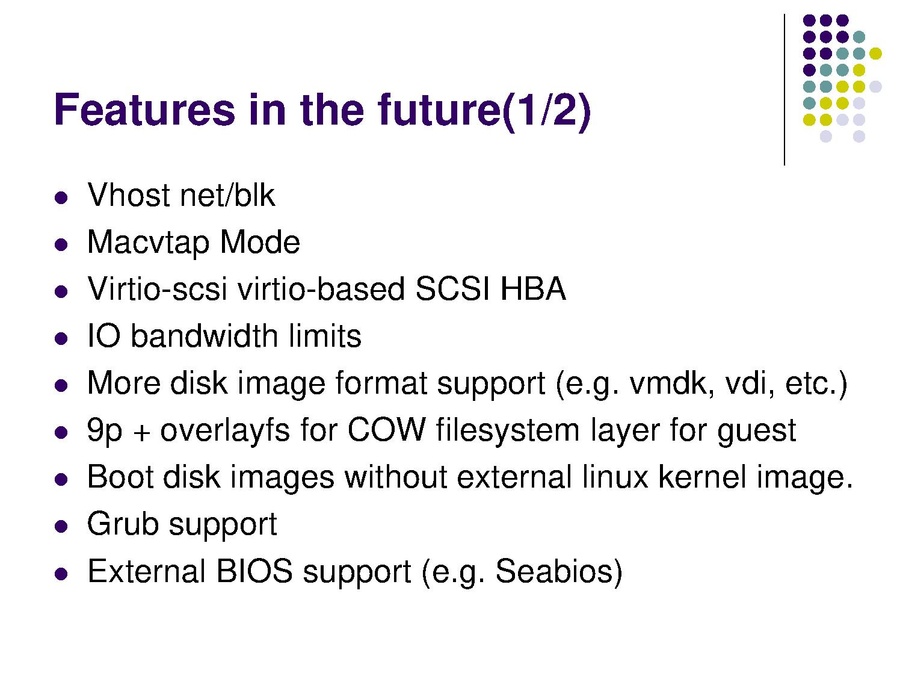 Features in the future(1/2)

- Vhost net/blk
- Macvtap Mode
- Virtio-scsi virtio-based SCSI HBA
- IO bandwidth limits
- More disk image format support (e.g. vmdk, vdi, etc.)
- 9p + overlayfs for COW filesystem layer for guest
- Boot disk images without external linux kernel image.
- Grub support
- External BIOS support (e.g. Seabios)